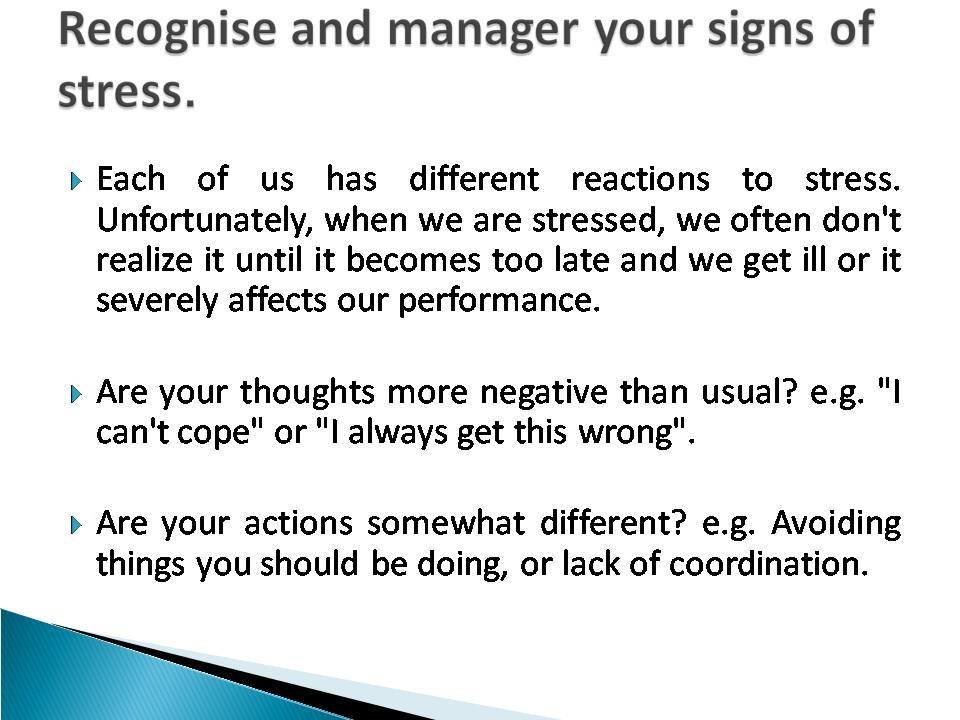 Recognise and manager your signs of stress.

Each of us has different reactions to stress. Unfortunately, when we are stressed, we often don't realize it until it becomes too late and we get ill or it severely affects our performance.

Are your thoughts more negative than usual? e.g. "I can't cope" or "I always get this wrong".

Are your actions somewhat different? e.g. Avoiding things you should be doing, or lack of coordination.